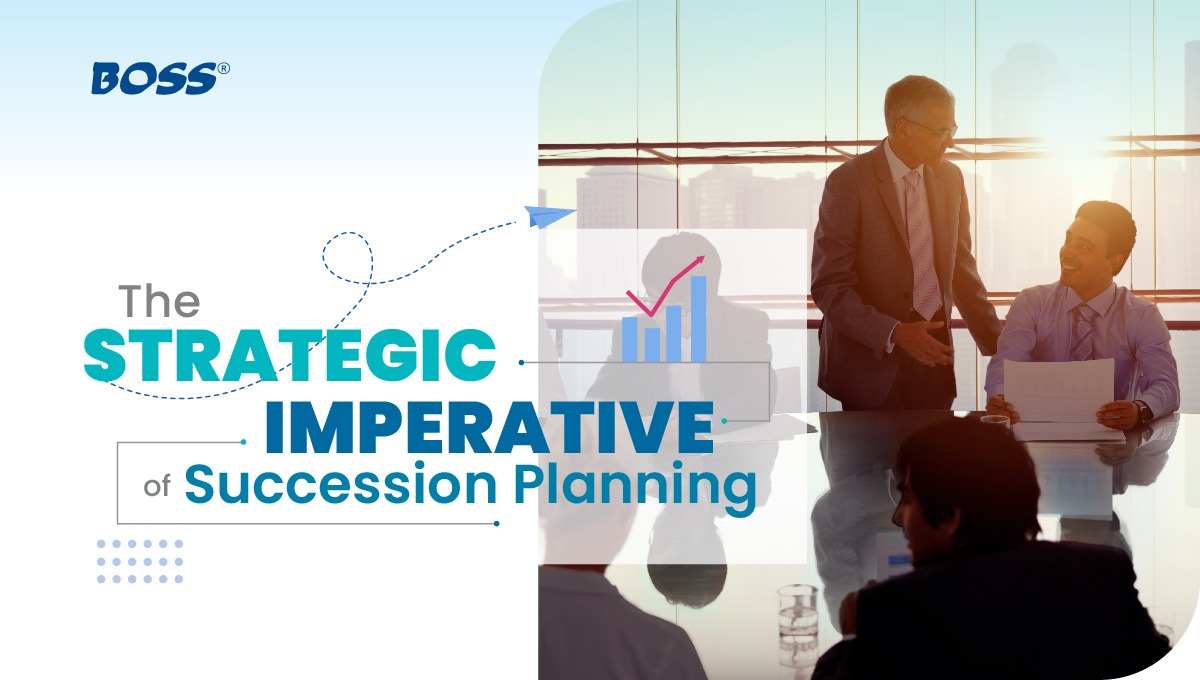 BOSS®

The STRATEGIC IMPERATIVE of Succession Planning